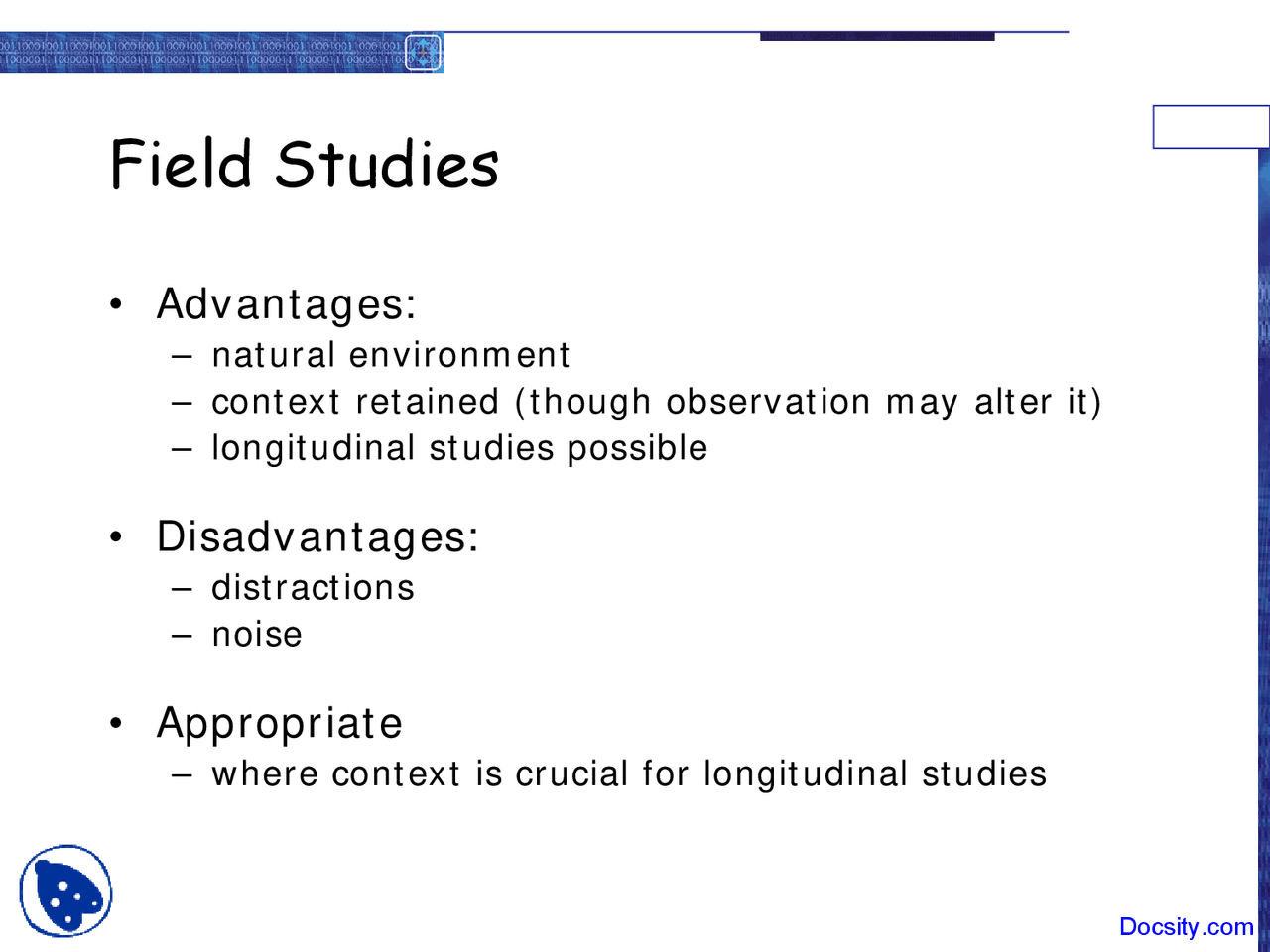 Field Studies

• Advantages:
– natural environment
– context retained (though observation may alter it)
– longitudinal studies possible

• Disadvantages:
– distractions
– noise

• Appropriate
– where context is crucial for longitudinal studies

Docsity.com